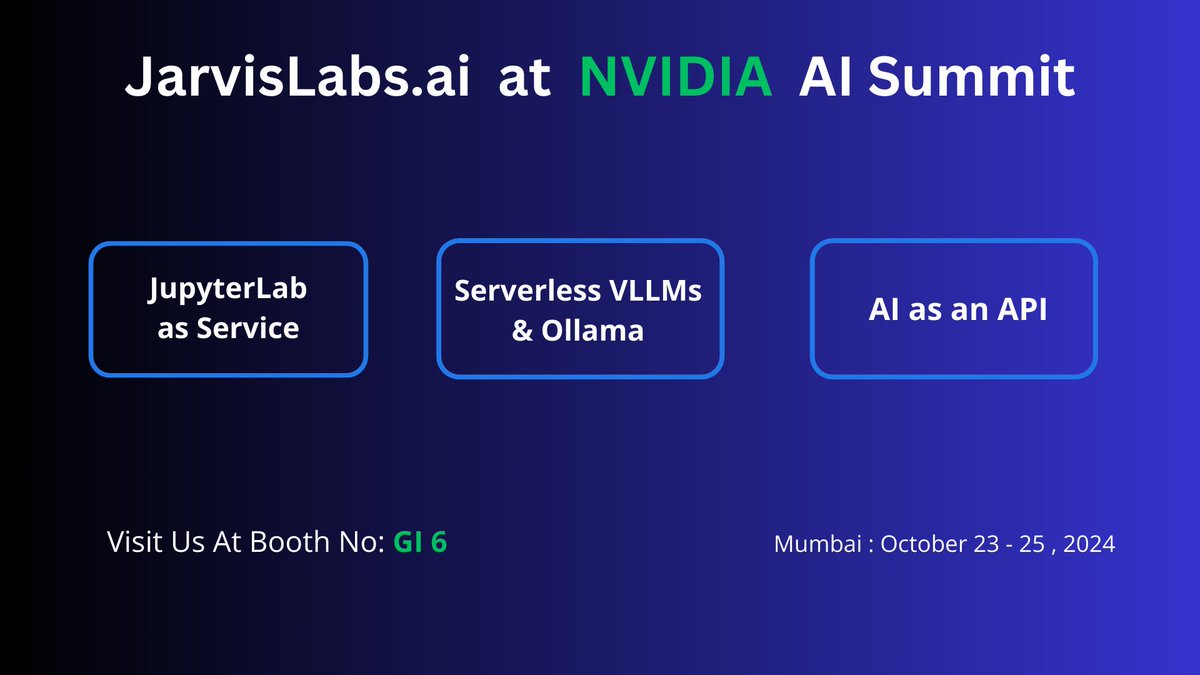 JarvisLabs.ai at NVIDIA AI Summit

JupyterLab as Service

Serverless VLLMs & Ollama

AI as an API

Visit Us At Booth No: GI 6

Mumbai : October 23 - 25 , 2024